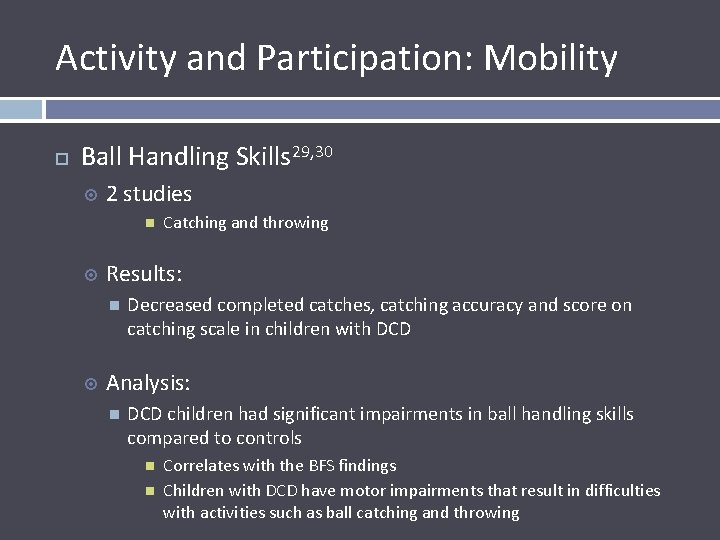 Activity and Participation: Mobility

Ball Handling Skills$^{29,30}$

2 studies

Catching and throwing

Results:

Decreased completed catches, catching accuracy and score on catching scale in children with DCD

Analysis:

DCD children had significant impairments in ball handling skills compared to controls

Correlates with the BFS findings

Children with DCD have motor impairments that result in difficulties with activities such as ball catching and throwing